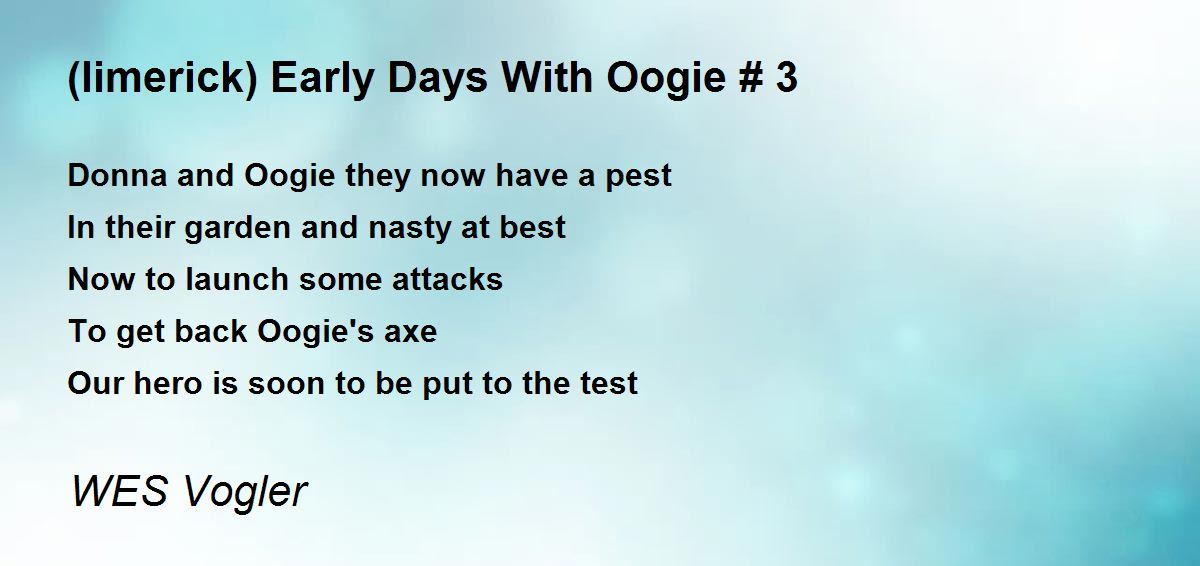 (limerick) Early Days With Oogie # 3

Donna and Oogie they now have a pest
In their garden and nasty at best
Now to launch some attacks
To get back Oogie's axe
Our hero is soon to be put to the test

WES Vogler